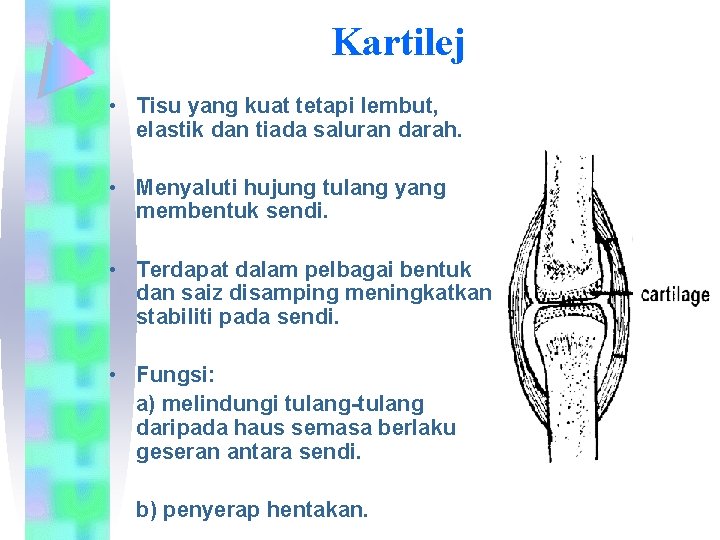 Kartilej

• Tisu yang kuat tetapi lembut, elastik dan tiada saluran darah.

• Menyaluti hujung tulang yang membentuk sendi.

• Terdapat dalam pelbagai bentuk dan saiz disamping meningkatkan stabiliti pada sendi.

• Fungsi:

a) melindungi tulang-tulang daripada haus semasa berlaku geseran antara sendi.

b) penyerap hentakan.

cartilage